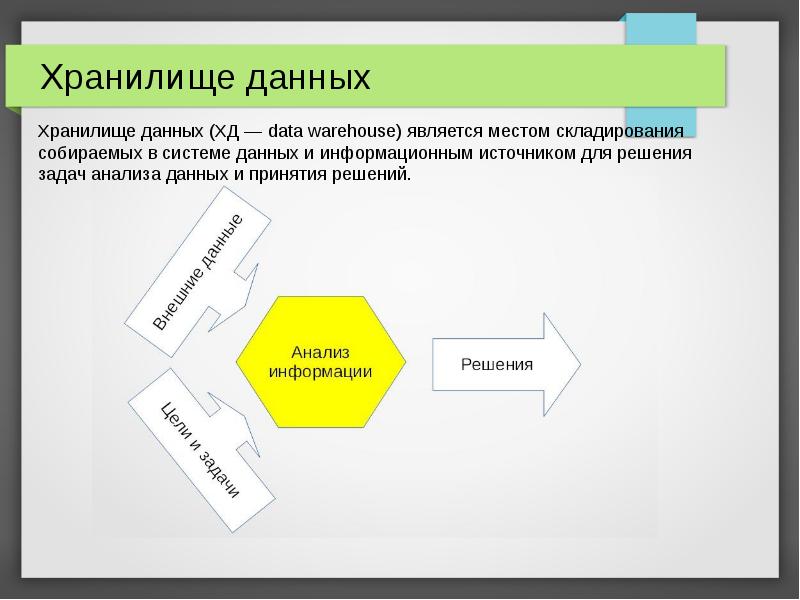 Хранилище данных

Хранилище данных (ХД — data warehouse) является местом складирования собираемых в системе данных и информационным источником для решения задач анализа данных и принятия решений.

Внешние данные

Цели и задачи

Анализ информации

Решения